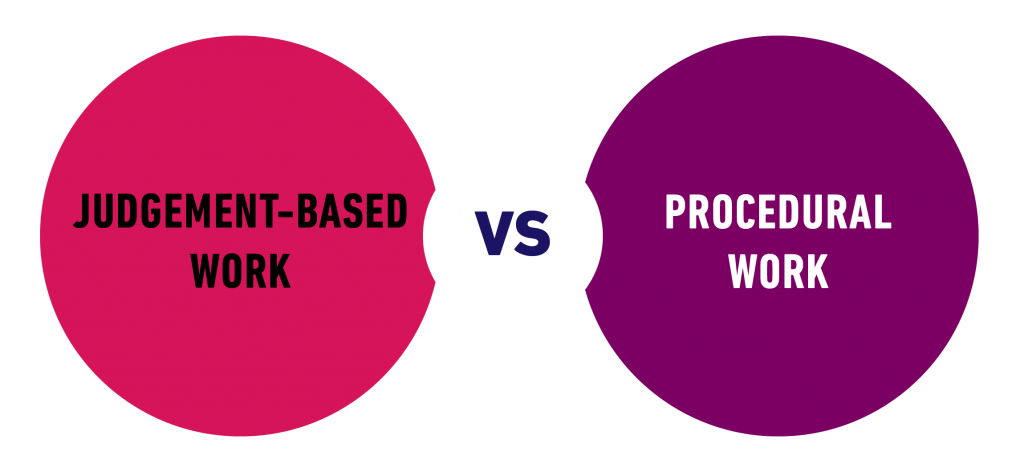 JUDGEMENT-BASED WORK

VS

PROCEDURAL WORK